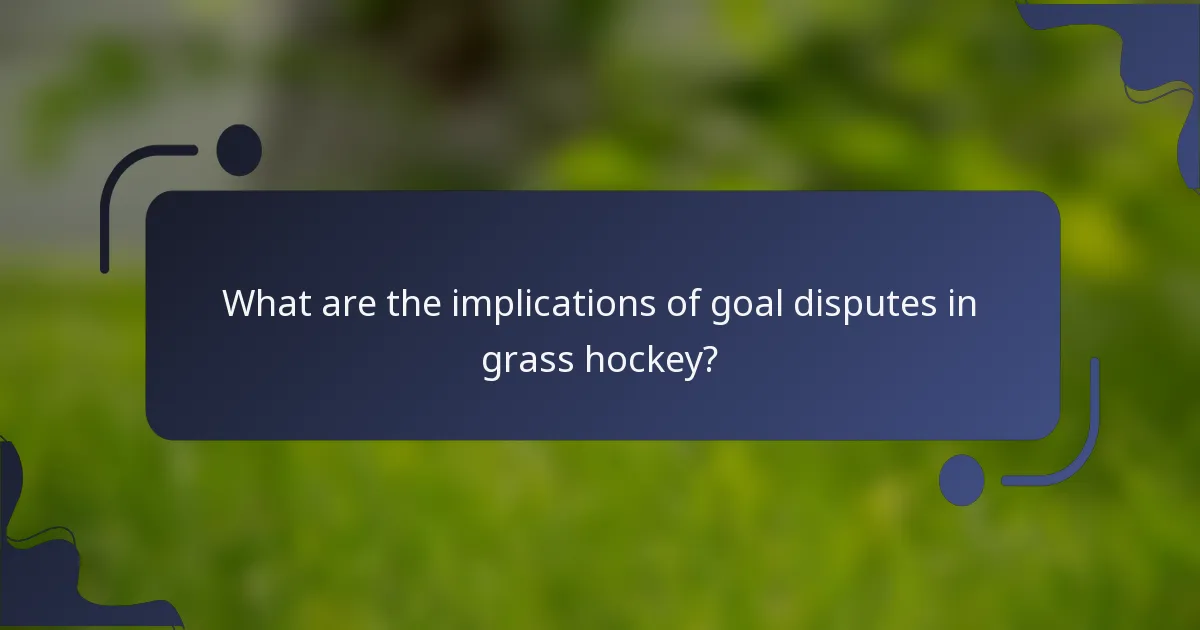 What are the implications of goal disputes in grass hockey?